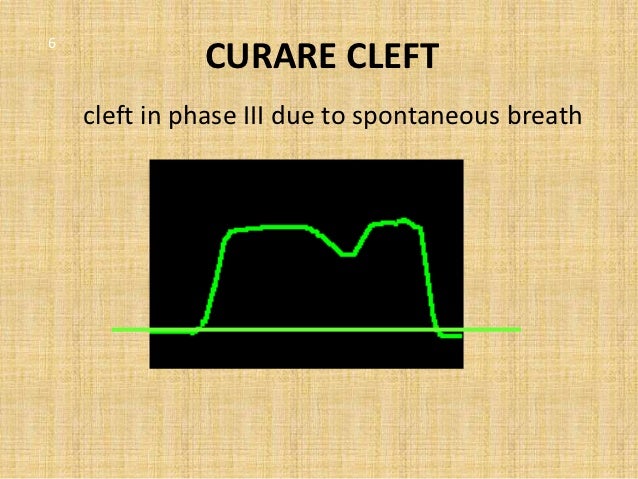 6

CURARE CLEFT

cleft in phase III due to spontaneous breath